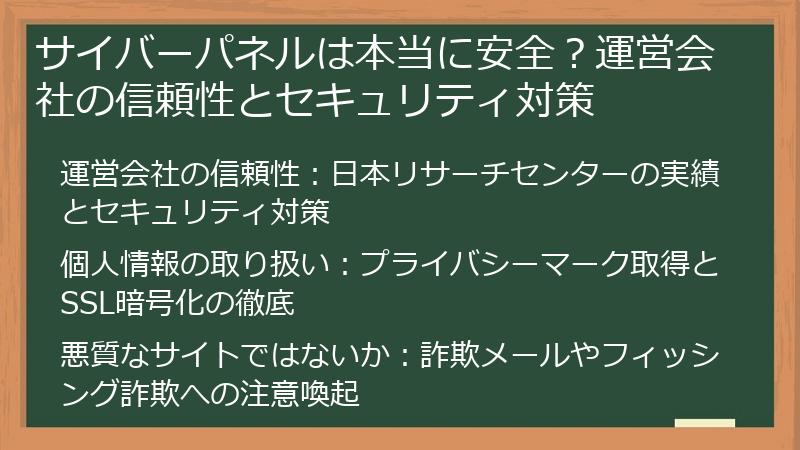 サイバーパネルは本当に安全？運営会社の信頼性とセキュリティ対策

運営会社の信頼性：日本リサーチセンターの実績とセキュリティ対策

個人情報の取り扱い：プライバシーマーク取得とSSL暗号化の徹底

悪質なサイトではないか：詐欺メールやフィッシング詐欺への注意喚起